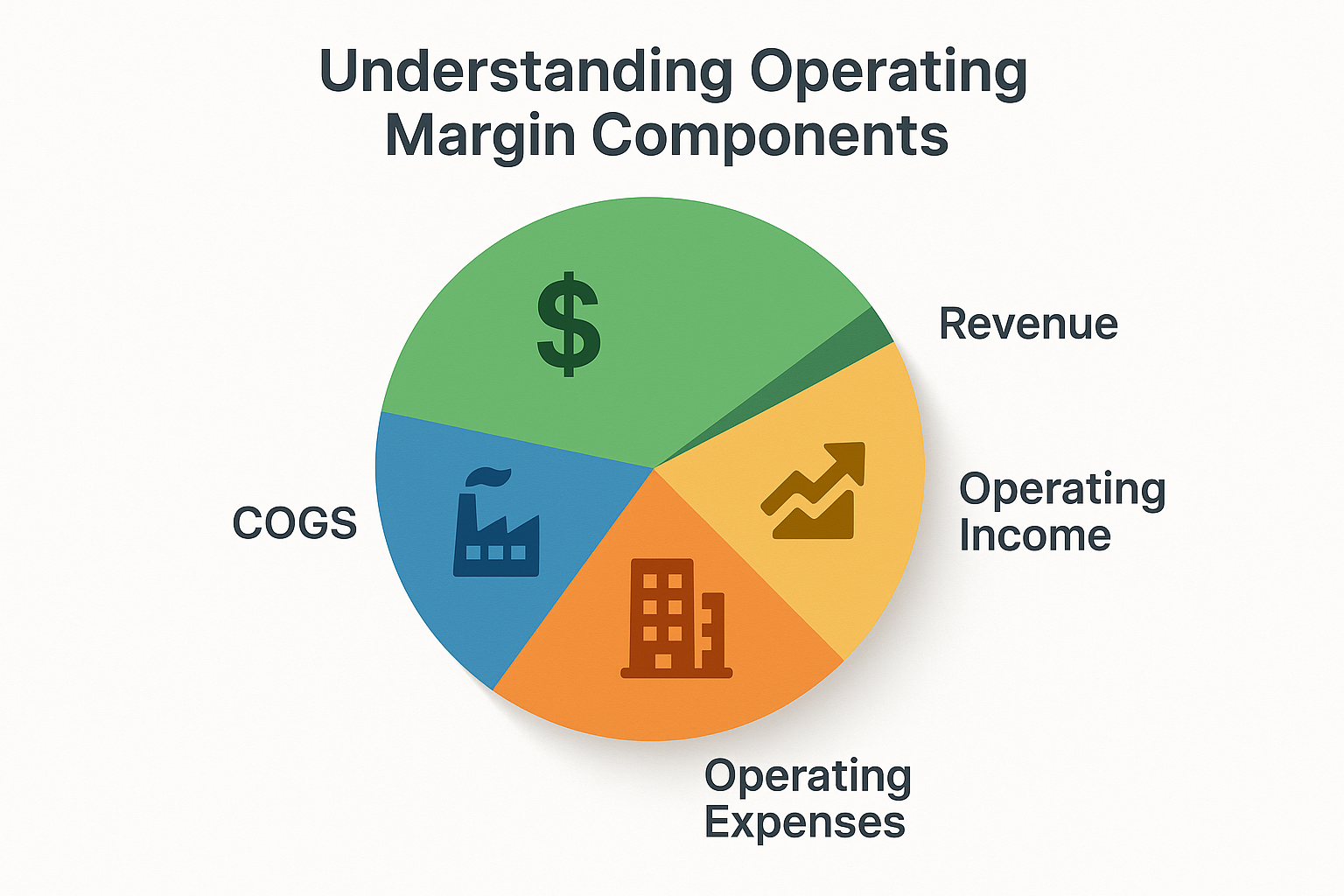 Understanding Operating Margin Components

$

Revenue

COGS

Operating Income

Operating Expenses